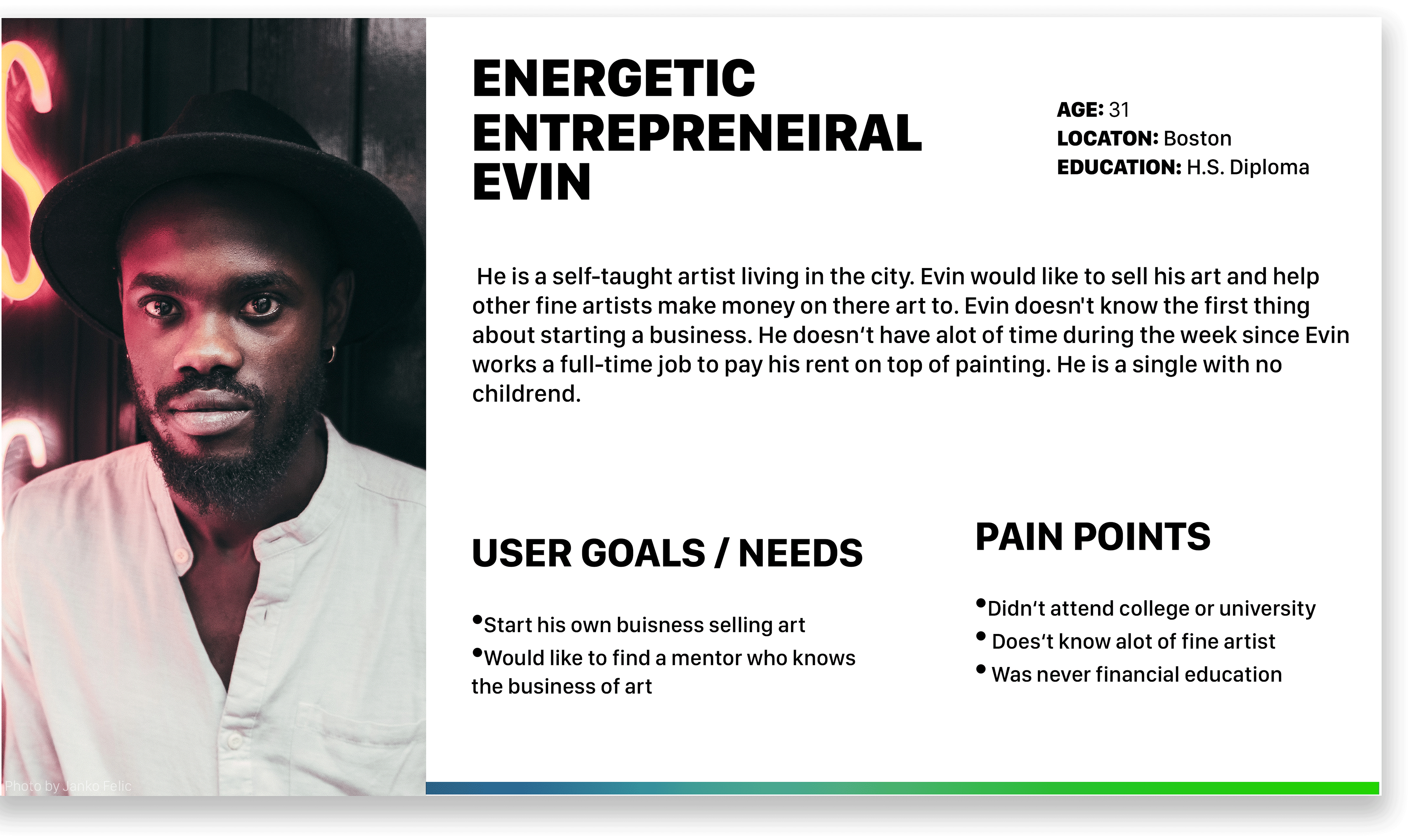 ENERGETIC ENTREPRENEIRAL EVIN

AGE: 31
LOCATON: Boston
EDUCATION: H.S. Diploma

He is a self-taught artist living in the city. Evin would like to sell his art and help other fine artists make money on there art to. Evin doesn't know the first thing about starting a business. He doesn't have alot of time during the week since Evin works a full-time job to pay his rent on top of painting. He is a single with no childrend.

USER GOALS / NEEDS

•Start his own buisness selling art
•Would like to find a mentor who knows the business of art

PAIN POINTS

•Didn't attend college or university
• Does't know alot of fine artist
• Was never financial education

Photo by Janko Felic